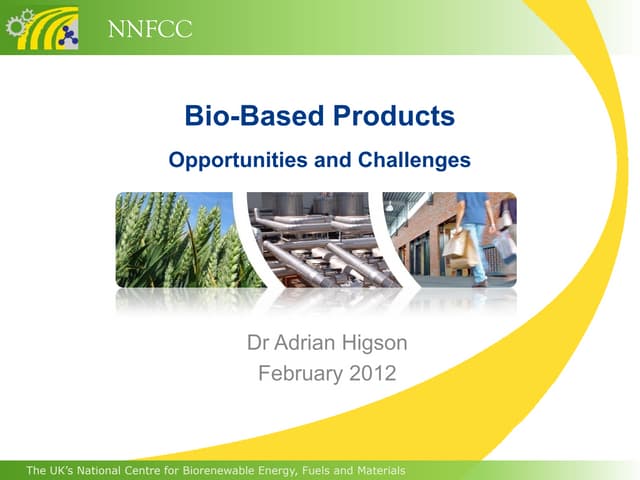 NNFCC

Bio-Based Products

Opportunities and Challenges

Dr Adrian Higson
February 2012

The UK's National Centre for Biorenewable Energy, Fuels and Materials